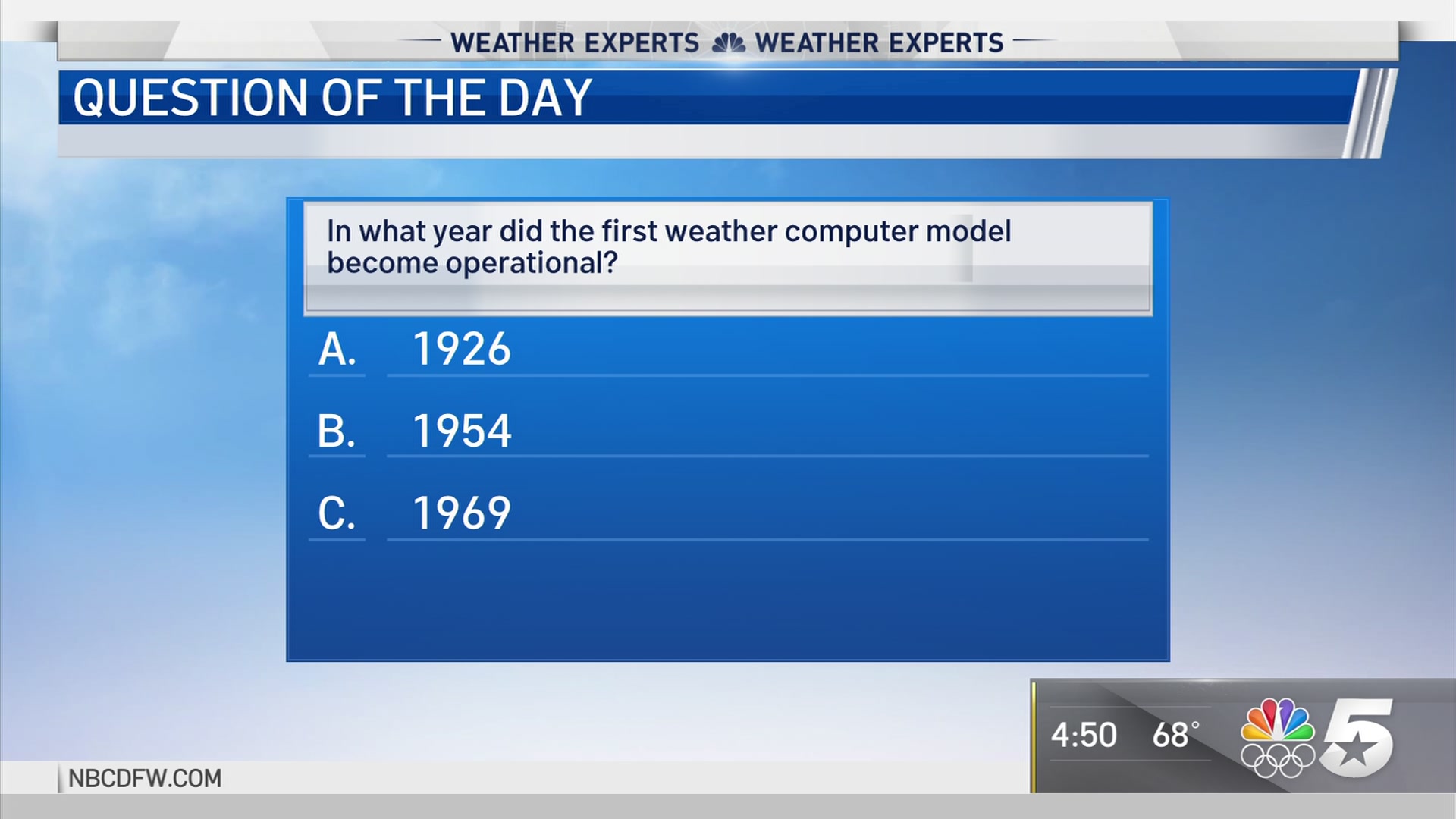 WEATHER EXPERTS WEATHER EXPERTS

QUESTION OF THE DAY

In what year did the first weather computer model become operational?

A. 1926

B. 1954

C. 1969

4:50 68°

5

NBCDFW.COM